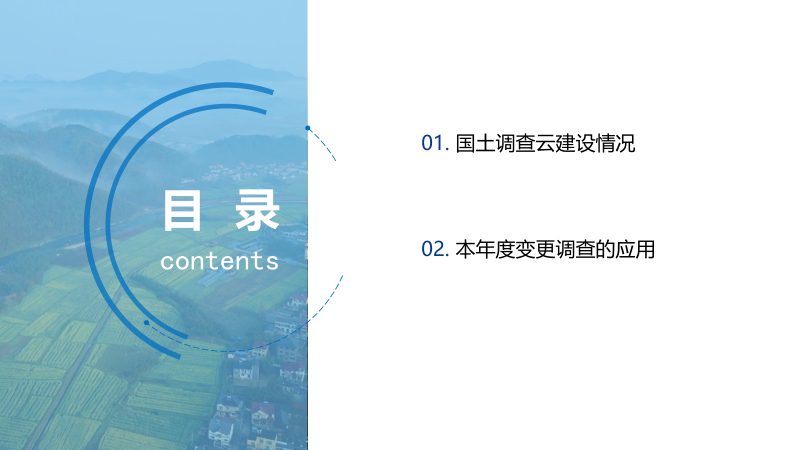 目 录
contents

01. 国土调查云建设情况

02. 本年度变更调查的应用